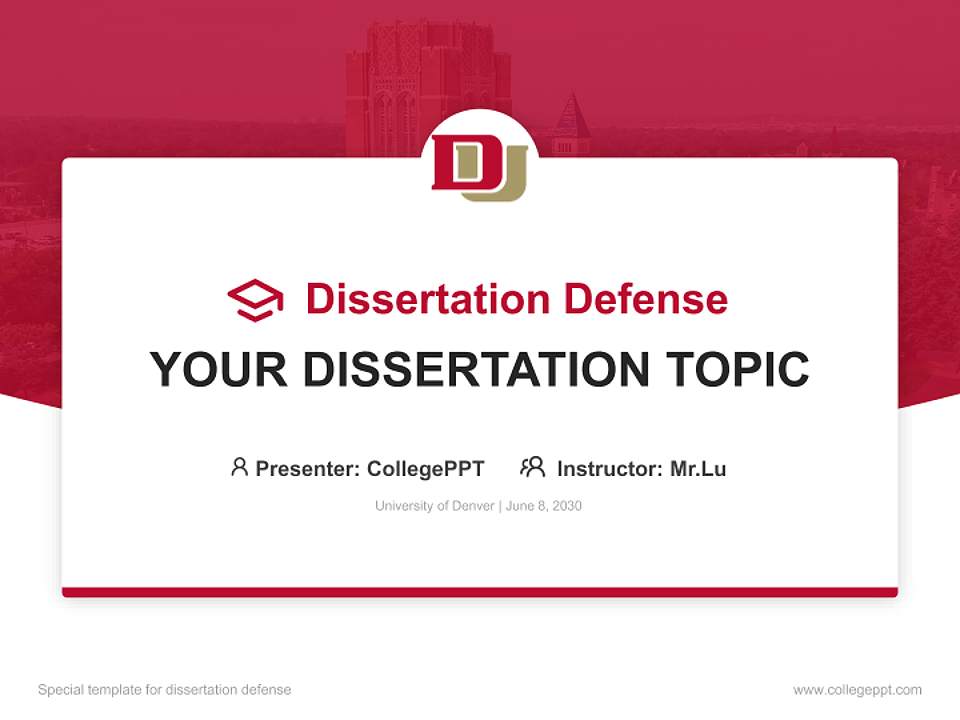 DU

Dissertation Defense

YOUR DISSERTATION TOPIC

Presenter: CollegePPT Instructor: Mr.Lu

University of Denver | June 8, 2030

Special template for dissertation defense

www.collegeppt.com